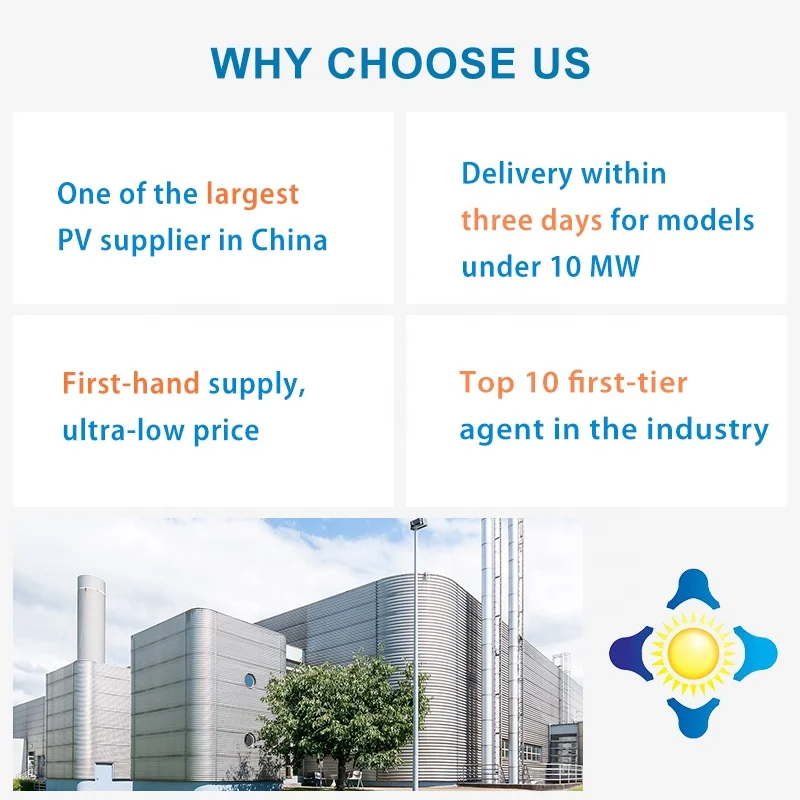 WHY CHOOSE US

One of the largest PV supplier in China

Delivery within three days for models under 10 MW

First-hand supply, ultra-low price

Top 10 first-tier agent in the industry